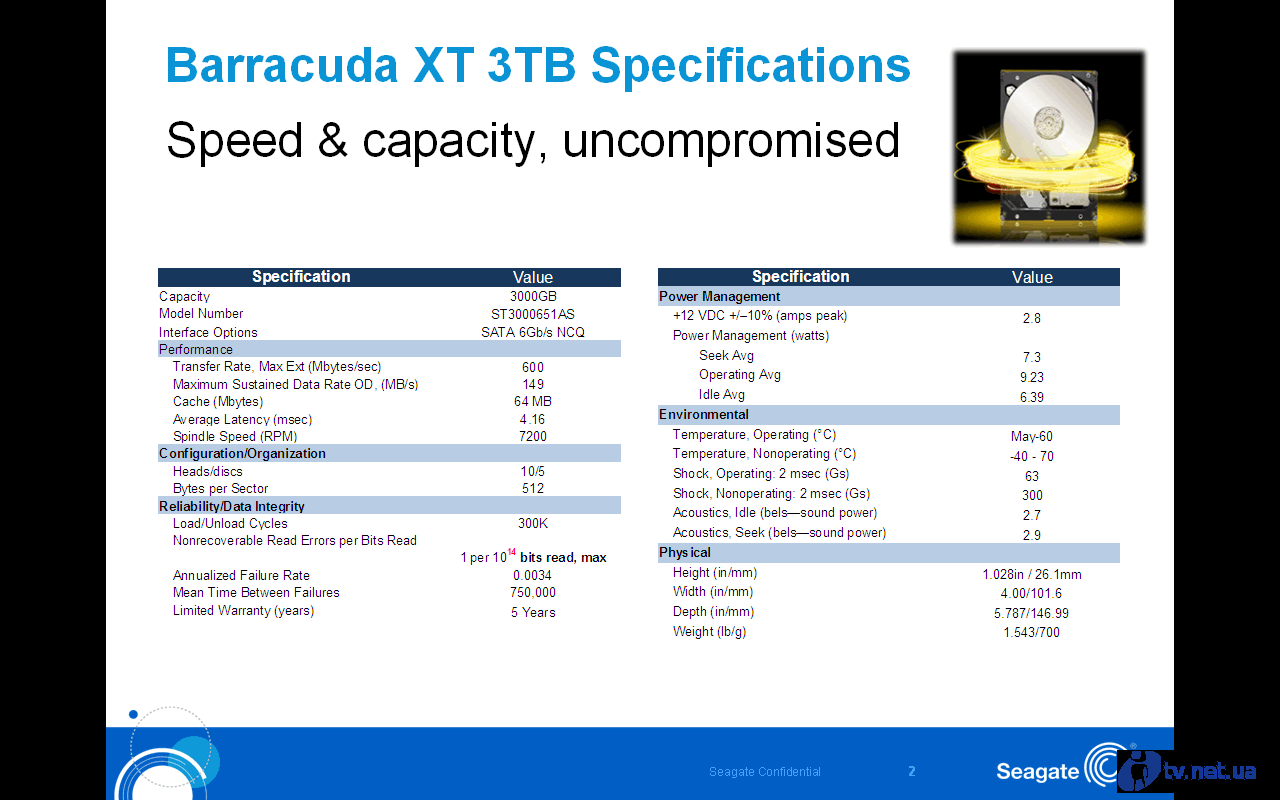 Barracuda XT 3TB Specifications

Speed & capacity, uncompromised

| Specification | Value |
|---|---|
| Capacity | 3000GB |
| Model Number | ST3000651AS |
| Interface Options | SATA 6Gb/s NCQ |
| Performance | |
| Transfer Rate, Max Ext (Mbytes/sec) | 600 |
| Maximum Sustained Data Rate OD, (MB/s) | 149 |
| Cache (Mbytes) | 64 MB |
| Average Latency (msec) | 4.16 |
| Spindle Speed (RPM) | 7200 |
| Configuration/Organization | |
| Heads/discs | 10/5 |
| Bytes per Sector | 512 |
| Reliability/Data Integrity | |
| Load/Unload Cycles | 300K |
| Nonrecoverable Read Errors per Bits Read | 1 per $10^{14}$ bits read, max |
| Annualized Failure Rate | 0.0034 |
| Mean Time Between Failures | 750,000 |
| Limited Warranty (years) | 5 Years |

| Specification | Value |
|---|---|
| Power Management | |
| +12 VDC +/–10% (amps peak) | 2.8 |
| Power Management (watts) | |
| Seek Avg | 7.3 |
| Operating Avg | 9.23 |
| Idle Avg | 6.39 |
| Environmental | |
| Temperature, Operating (°C) | May-60 |
| Temperature, Nonoperating (°C) | -40 - 70 |
| Shock, Operating: 2 msec (Gs) | 63 |
| Shock, Nonoperating: 2 msec (Gs) | 300 |
| Acoustics, Idle (bels—sound power) | 2.7 |
| Acoustics, Seek (bels—sound power) | 2.9 |
| Physical | |
| Height (in/mm) | 1.028in / 26.1mm |
| Width (in/mm) | 4.00/101.6 |
| Depth (in/mm) | 5.787/146.99 |
| Weight (lb/g) | 1.543/700 |

Seagate Confidential 2

Seagate

tv.net.ua